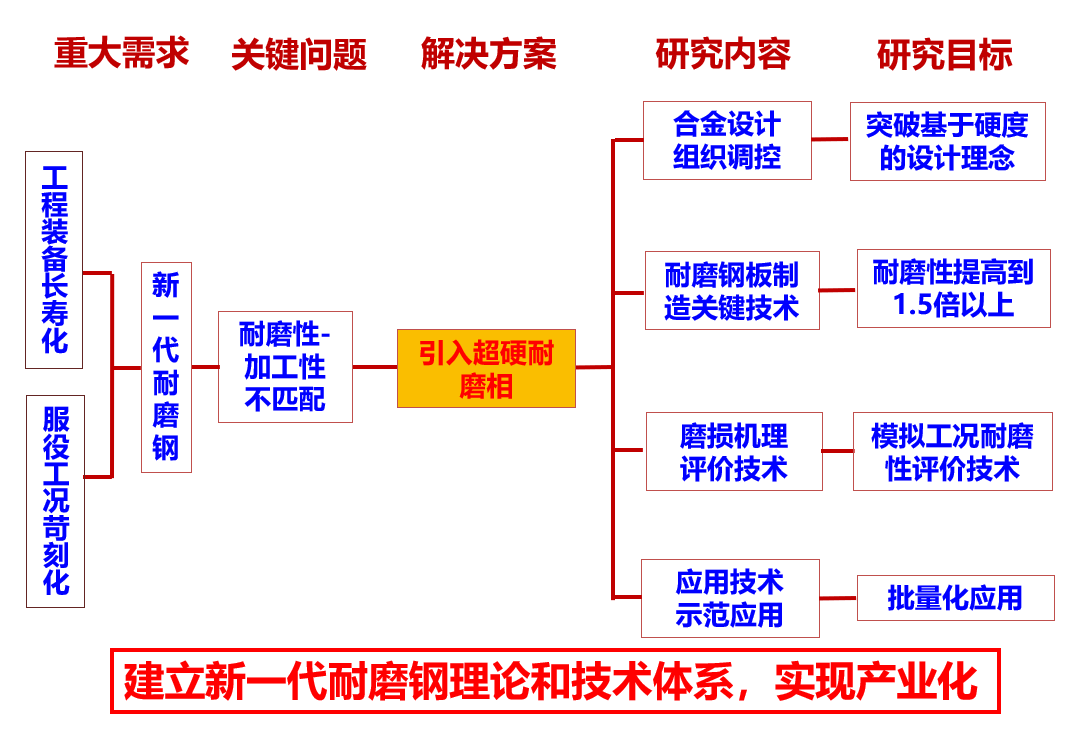 重大需求　关键问题　解决方案　研究内容　研究目标

工程装备长寿化

服役工况苛刻化

新一代耐磨钢

耐磨性-加工性不匹配

引入超硬耐磨相

合金设计组织调控

突破基于硬度的设计理念

耐磨钢板制造关键技术

耐磨性提高到1.5倍以上

磨损机理评价技术

模拟工况耐磨性评价技术

应用技术示范应用

批量化应用

建立新一代耐磨钢理论和技术体系，实现产业化